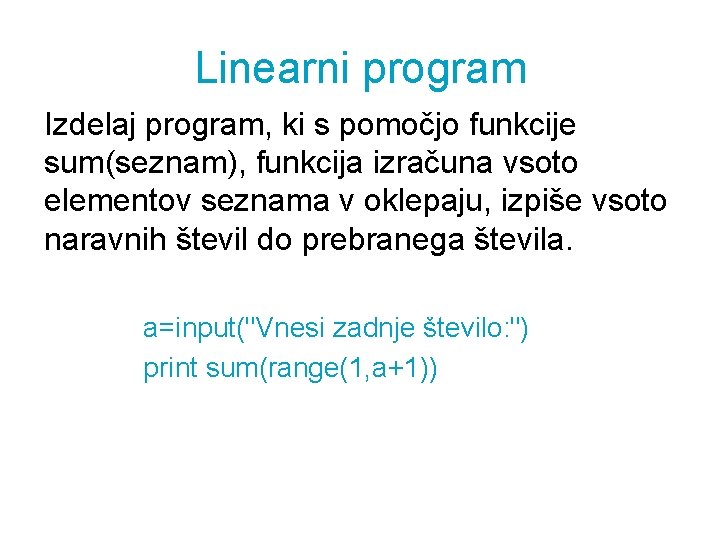 Linearni program

Izdelaj program, ki s pomočjo funkcije sum(seznam), funkcija izračuna vsoto elementov seznama v oklepaju, izpiše vsoto naravnih števil do prebranega števila.

a=input("Vnesi zadnje število:")
print sum(range(1,a+1))